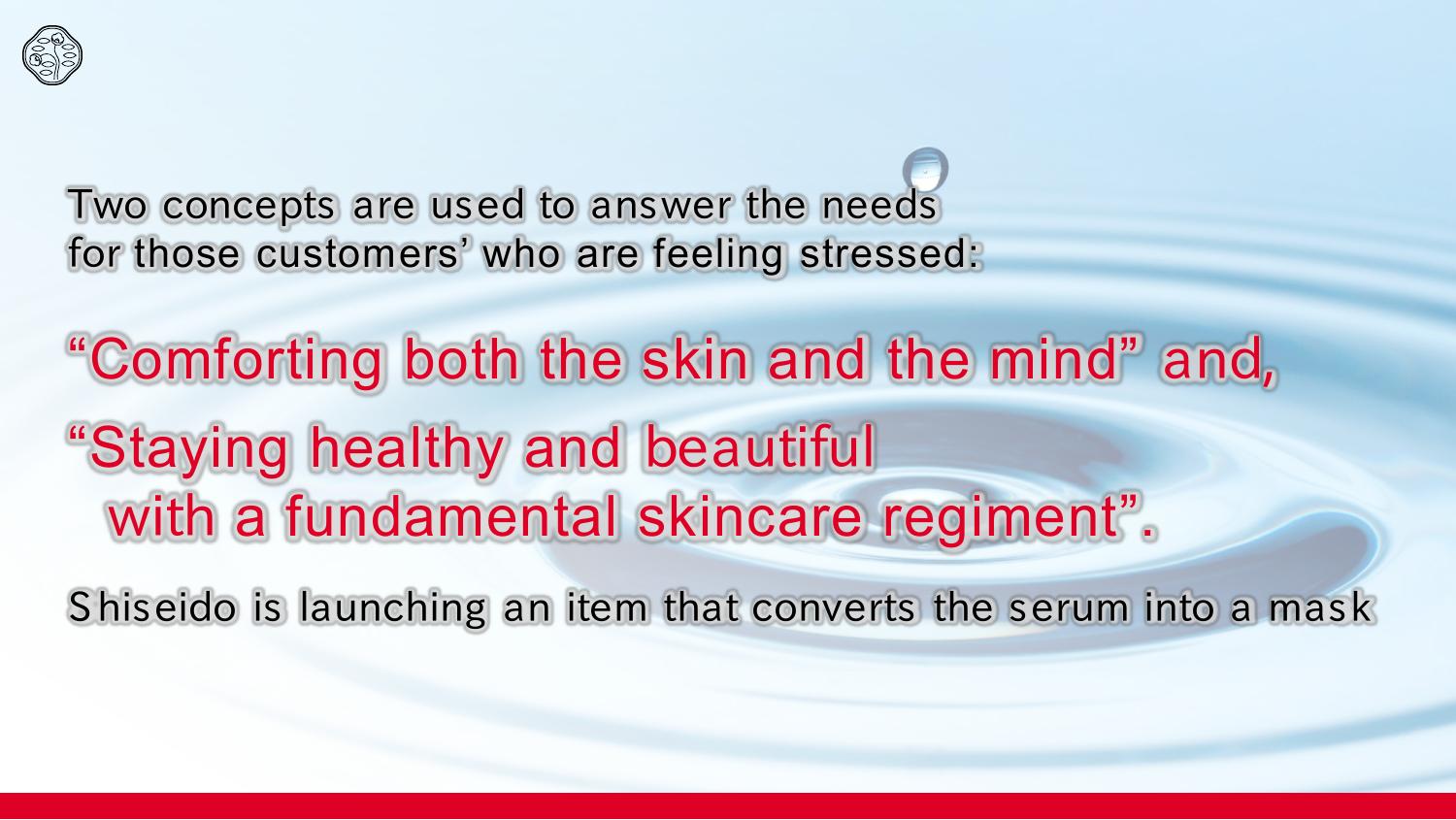 Two concepts are used to answer the needs for those customers’ who are feeling stressed:

“Comforting both the skin and the mind” and,

“Staying healthy and beautiful with a fundamental skincare regiment”.

Shiseido is launching an item that converts the serum into a mask